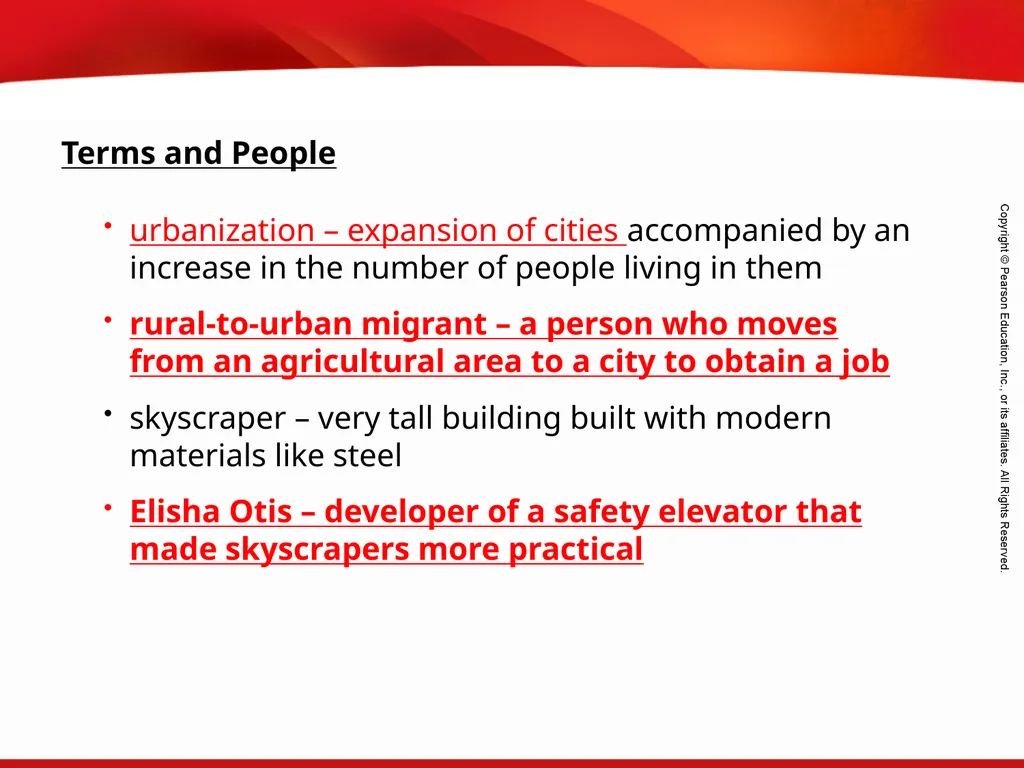 Terms and People

• urbanization – expansion of cities accompanied by an increase in the number of people living in them

• rural-to-urban migrant – a person who moves from an agricultural area to a city to obtain a job

• skyscraper – very tall building built with modern materials like steel

• Elisha Otis – developer of a safety elevator that made skyscrapers more practical

Copyright © Pearson Education, Inc., or its affiliates. All Rights Reserved.